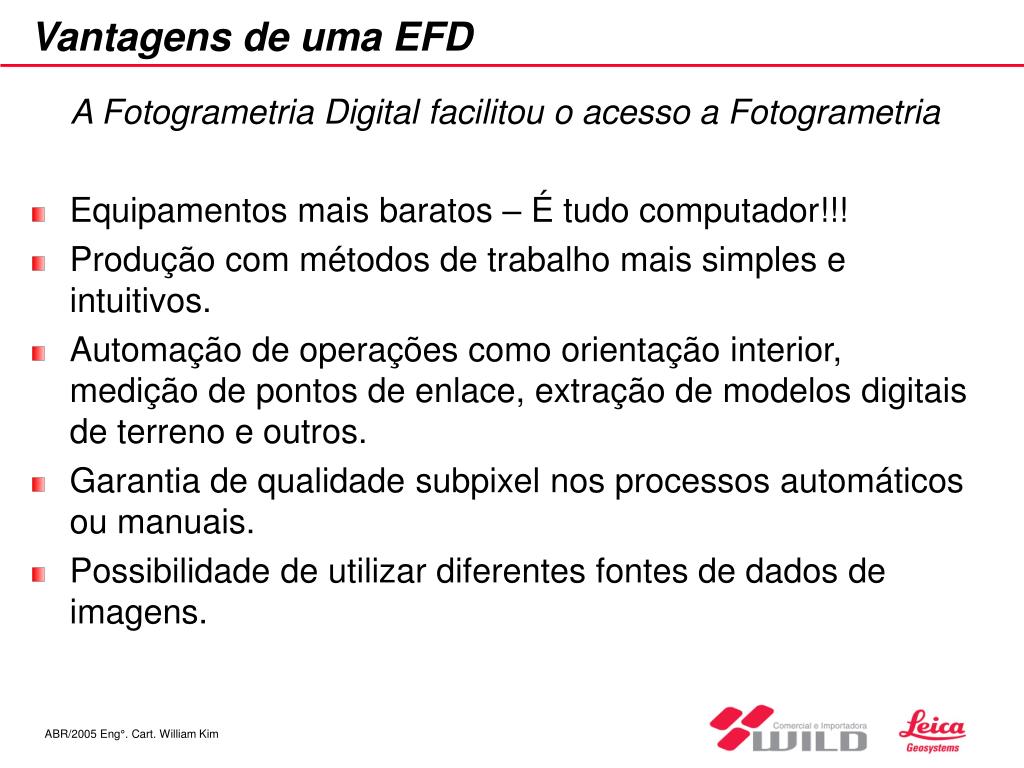 Vantagens de uma EFD

A Fotogrametria Digital facilitou o acesso a Fotogrametria

Equipamentos mais baratos – É tudo computador!!!

Produção com métodos de trabalho mais simples e intuitivos.

Automação de operações como orientação interior, medição de pontos de enlace, extração de modelos digitais de terreno e outros.

Garantia de qualidade subpixel nos processos automáticos ou manuais.

Possibilidade de utilizar diferentes fontes de dados de imagens.

ABR/2005 Eng°. Cart. William Kim

Comercial e Importadora WILD

Leica Geosystems